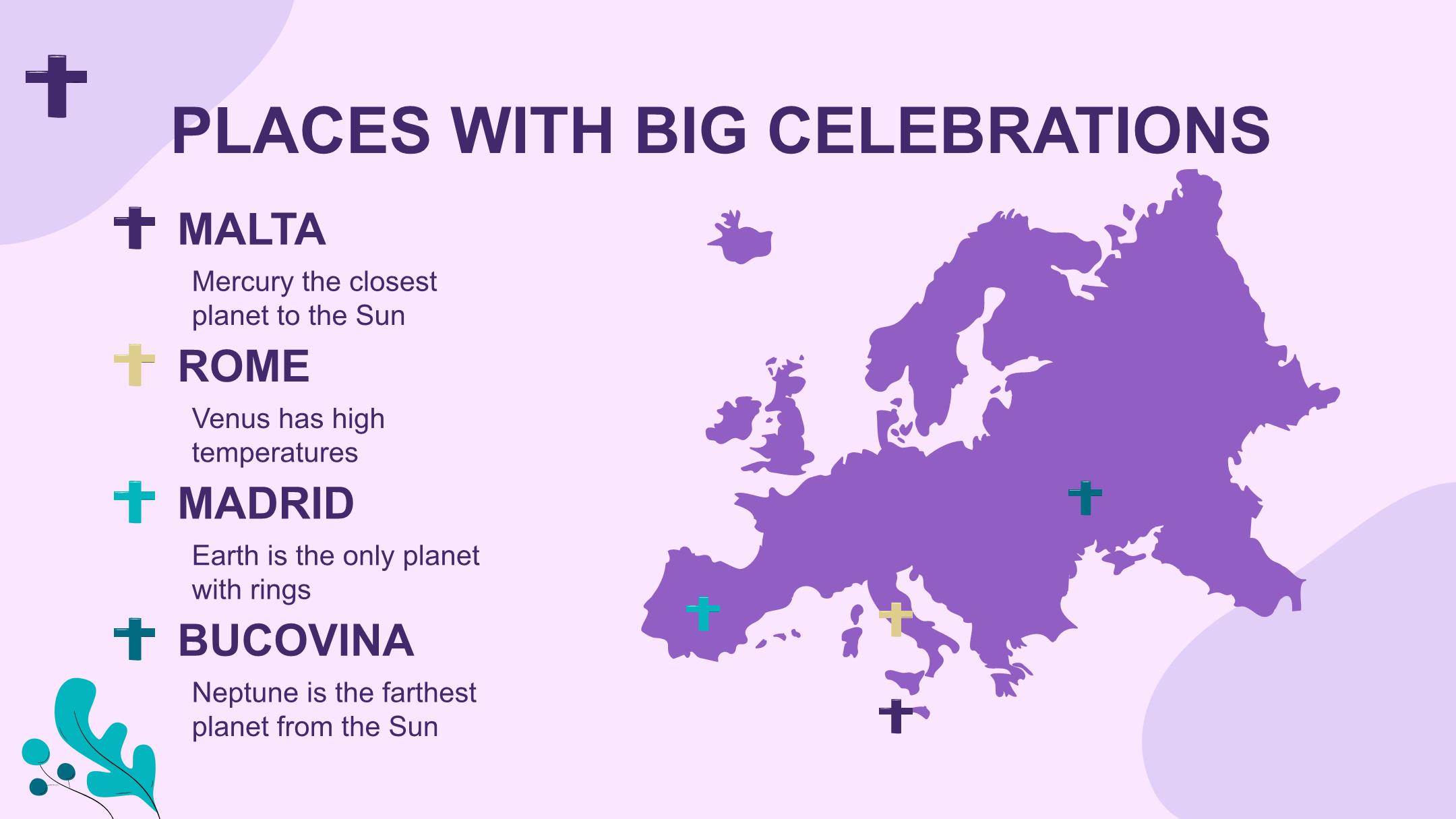 PLACES WITH BIG CELEBRATIONS

MALTA

Mercury the closest planet to the Sun

ROME

Venus has high temperatures

MADRID

Earth is the only planet with rings

BUCOVINA

Neptune is the farthest planet from the Sun